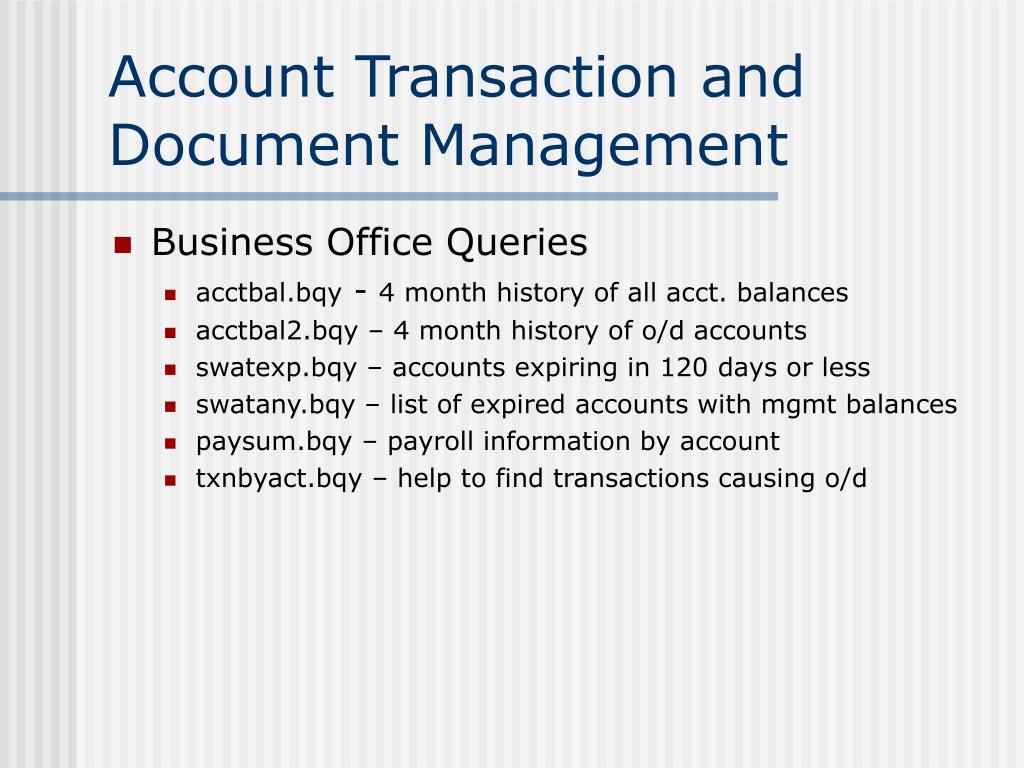 Account Transaction and Document Management

- Business Office Queries
  - acctbal.bqy - 4 month history of all acct. balances
  - acctbal2.bqy – 4 month history of o/d accounts
  - swatexp.bqy – accounts expiring in 120 days or less
  - swatany.bqy – list of expired accounts with mgmt balances
  - paysum.bqy – payroll information by account
  - txnbyact.bqy – help to find transactions causing o/d